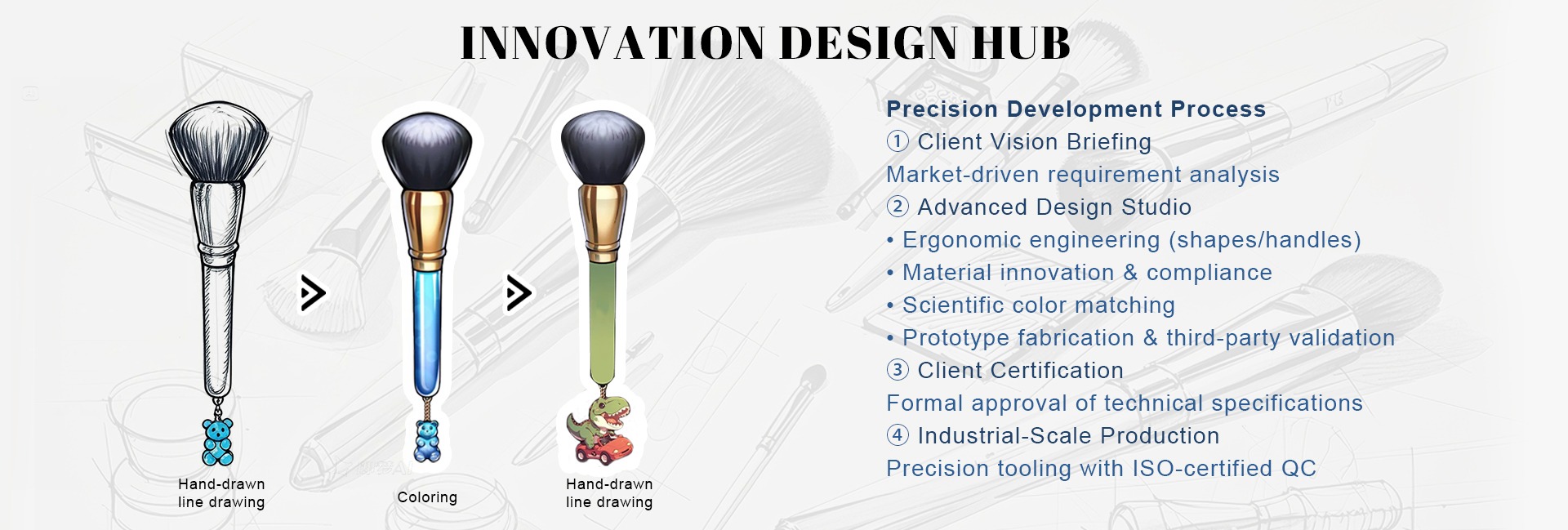 INNOVATION DESIGN HUB

Hand-drawn line drawing

Coloring

Hand-drawn line drawing

Precision Development Process
① Client Vision Briefing
Market-driven requirement analysis
② Advanced Design Studio
• Ergonomic engineering (shapes/handles)
• Material innovation & compliance
• Scientific color matching
• Prototype fabrication & third-party validation
③ Client Certification
Formal approval of technical specifications
④ Industrial-Scale Production
Precision tooling with ISO-certified QC